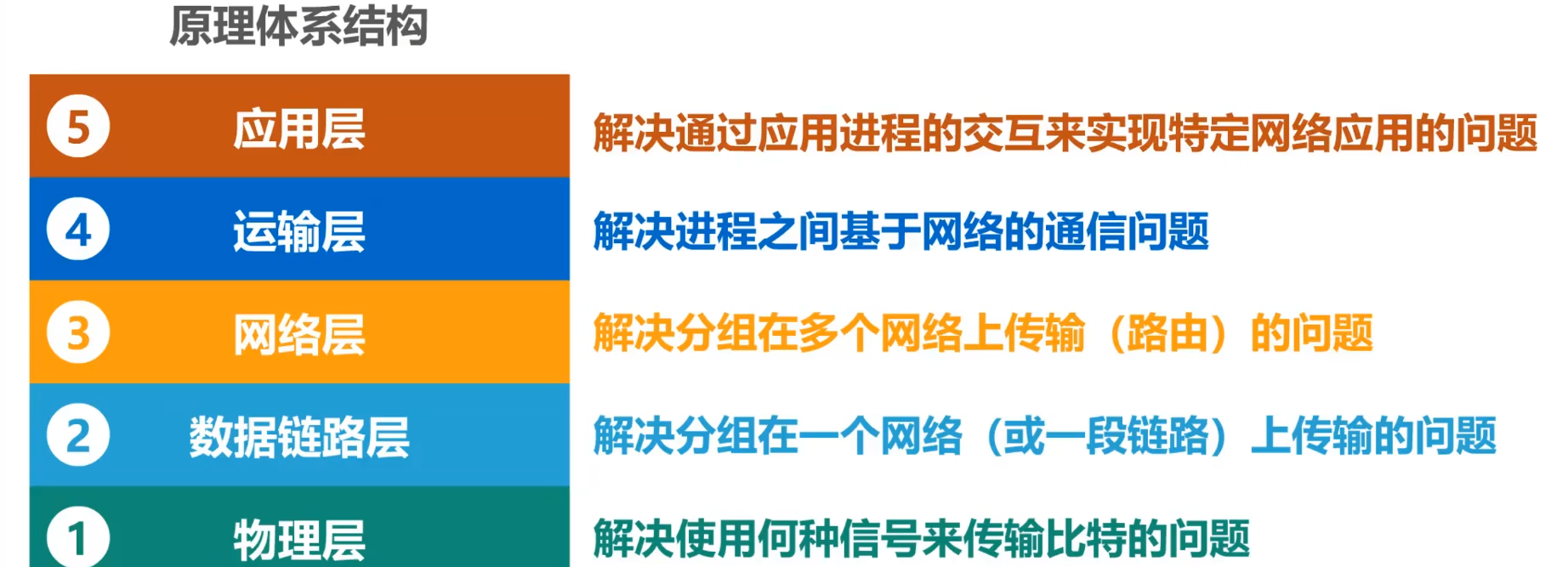 原理体系结构

5 应用层 解决通过应用进程的交互来实现特定网络应用的问题

4 运输层 解决进程之间基于网络的通信问题

3 网络层 解决分组在多个网络上传输（路由）的问题

2 数据链路层 解决分组在一个网络（或一段链路）上传输的问题

1 物理层 解决使用何种信号来传输比特的问题